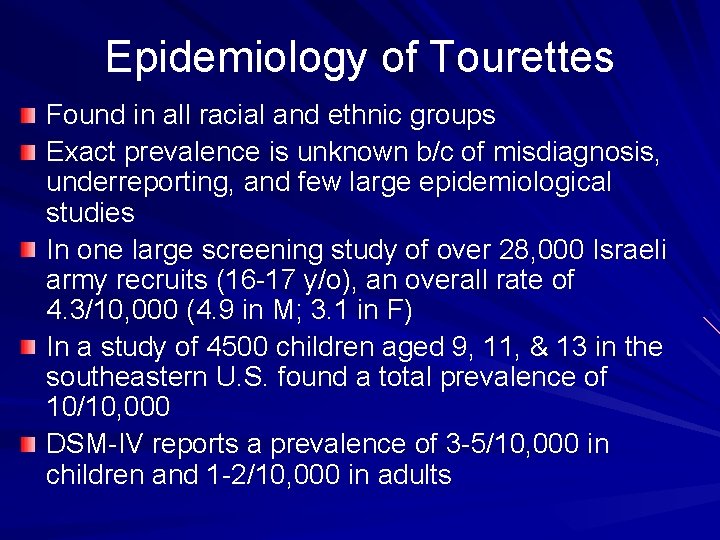 Epidemiology of Tourettes

Found in all racial and ethnic groups

Exact prevalence is unknown b/c of misdiagnosis, underreporting, and few large epidemiological studies

In one large screening study of over 28,000 Israeli army recruits (16-17 y/o), an overall rate of 4.3/10,000 (4.9 in M; 3.1 in F)

In a study of 4500 children aged 9, 11, & 13 in the southeastern U.S. found a total prevalence of 10/10,000

DSM-IV reports a prevalence of 3-5/10,000 in children and 1-2/10,000 in adults